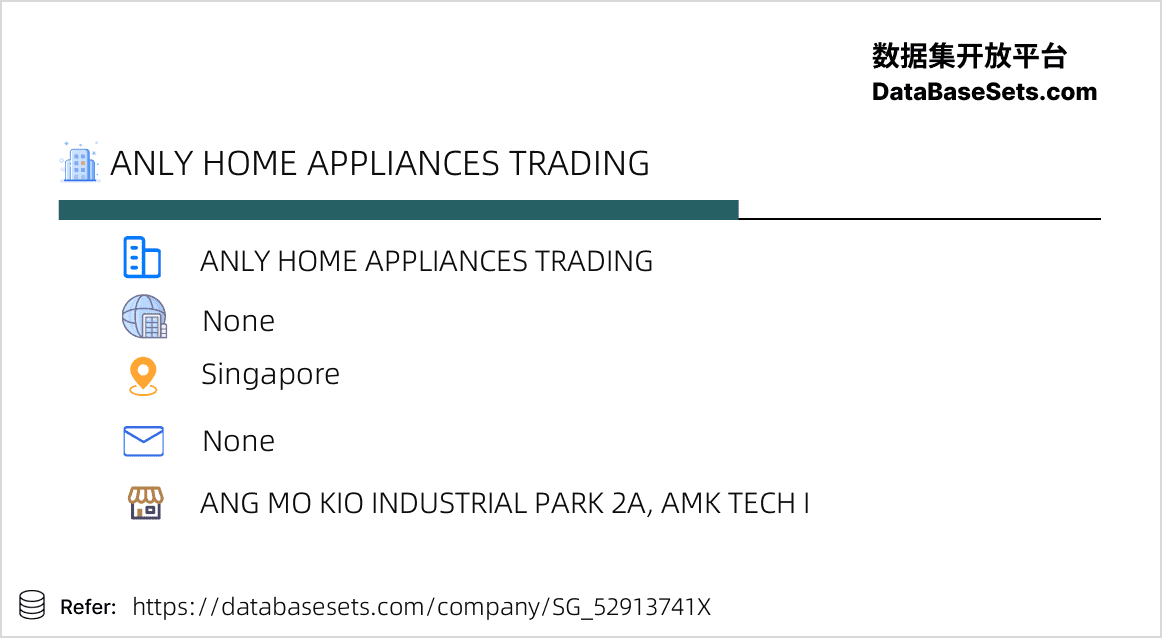 数据集开放平台
DataBaseSets.com

ANLY HOME APPLIANCES TRADING

ANLY HOME APPLIANCES TRADING

None

Singapore

None

ANG MO KIO INDUSTRIAL PARK 2A, AMK TECH I

Refer: https://databasesets.com/company/SG_52913741X